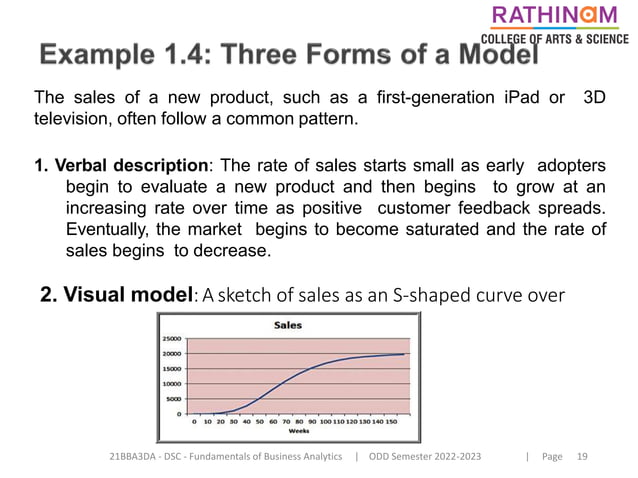 RATHINAM
COLLEGE OF ARTS & SCIENCE

Example 1.4: Three Forms of a Model

The sales of a new product, such as a first-generation iPad or 3D television, often follow a common pattern.

1. Verbal description: The rate of sales starts small as early adopters begin to evaluate a new product and then begins to grow at an increasing rate over time as positive customer feedback spreads. Eventually, the market begins to become saturated and the rate of sales begins to decrease.

2. Visual model: A sketch of sales as an S-shaped curve over

Sales
25000
20000
15000
10000
5000
0
0 10 20 30 40 50 60 70 80 90 100 110 120 130 140 150
Weeks

21BBA3DA - DSC - Fundamentals of Business Analytics | ODD Semester 2022-2023 | Page 19